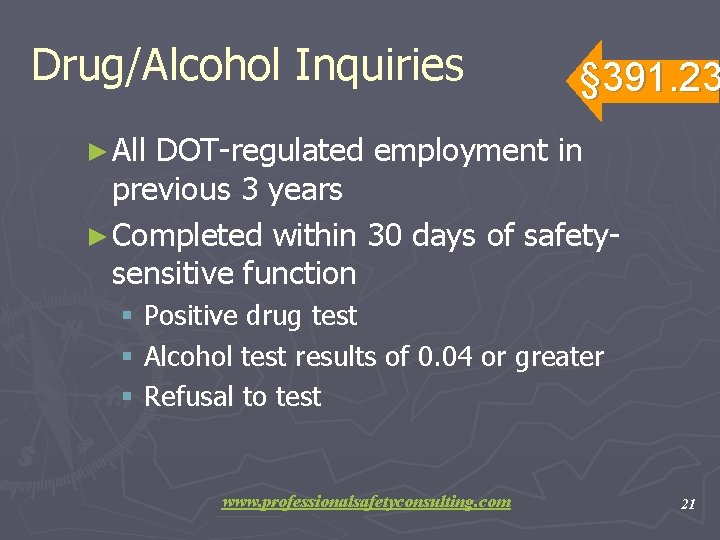 Drug/Alcohol Inquiries

§391.23

► All DOT-regulated employment in previous 3 years

► Completed within 30 days of safety-sensitive function

▪ Positive drug test

▪ Alcohol test results of 0.04 or greater

▪ Refusal to test

www.professionalsafetyconsulting.com

21